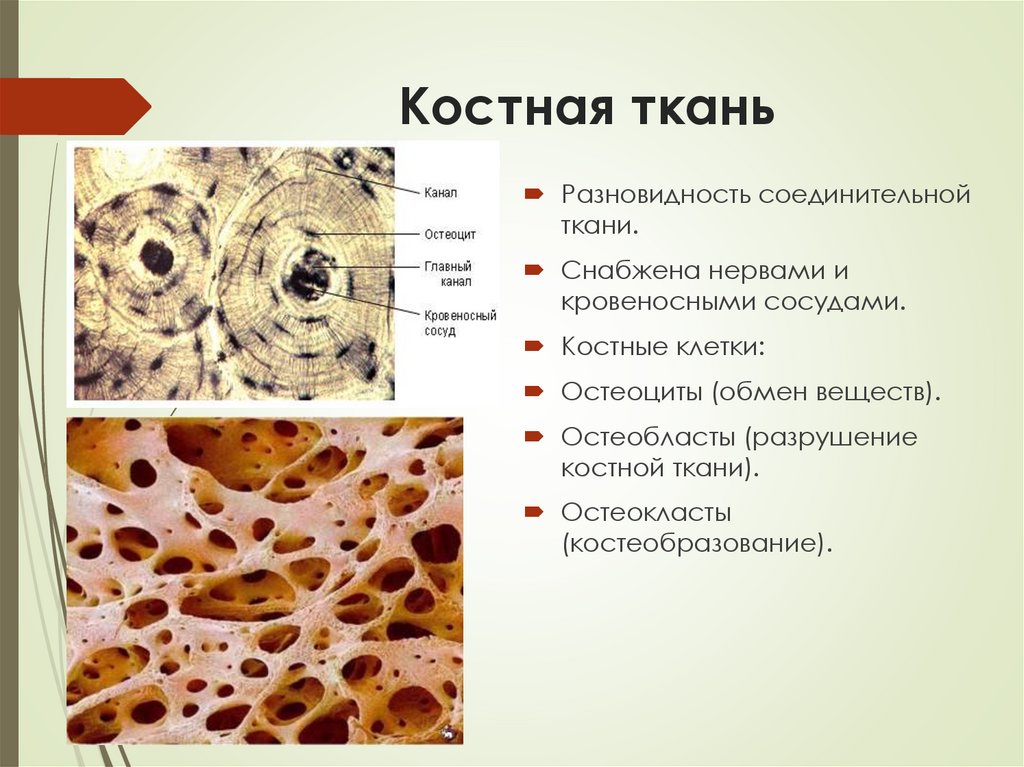 Костная ткань

Канал
Остеоцит
Главный канал
Кровеносный сосуд

Разновидность соединительной ткани.

Снабжена нервами и кровеносными сосудами.

Костные клетки:

Остеоциты (обмен веществ).

Остеобласты (разрушение костной ткани).

Остеокласты (костеобразование).